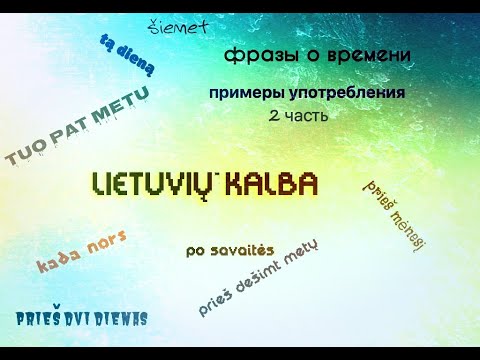 šiemet

tą dieną

фразы о времени

примеры употребления
2 часть

TUO PAT METU

LIETUVIŲ KALBA

prieš mėnesį

kada nors

po savaitės

prieš dešimt metų

PRIEŠ DVI DIENAS